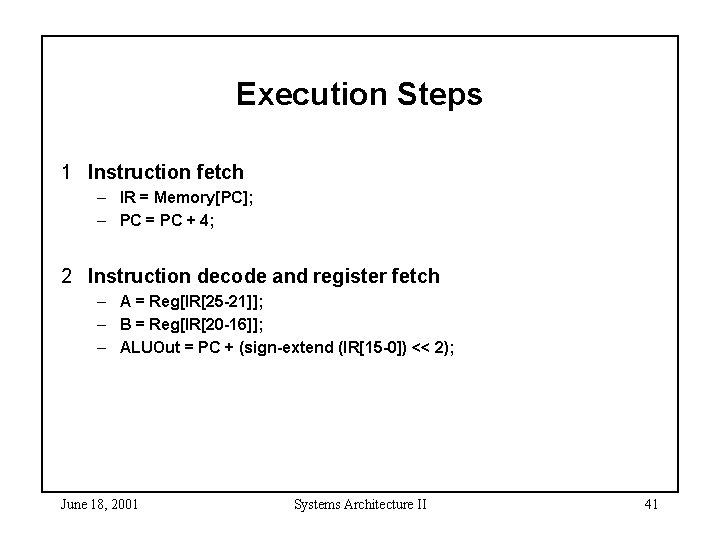 Execution Steps

1 Instruction fetch
– IR = Memory[PC];
– PC = PC + 4;

2 Instruction decode and register fetch
– A = Reg[IR[25-21]];
– B = Reg[IR[20-16]];
– ALUOut = PC + (sign-extend (IR[15-0]) << 2);

June 18, 2001

Systems Architecture II

41